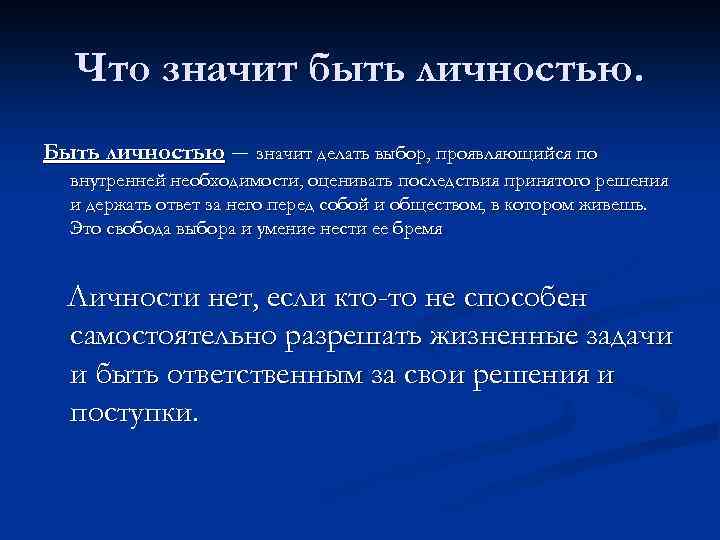 Что значит быть личностью.

Быть личностью — значит делать выбор, проявляющийся по внутренней необходимости, оценивать последствия принятого решения и держать ответ за него перед собой и обществом, в котором живешь. Это свобода выбора и умение нести ее бремя

Личности нет, если кто-то не способен самостоятельно разрешать жизненные задачи и быть ответственным за свои решения и поступки.